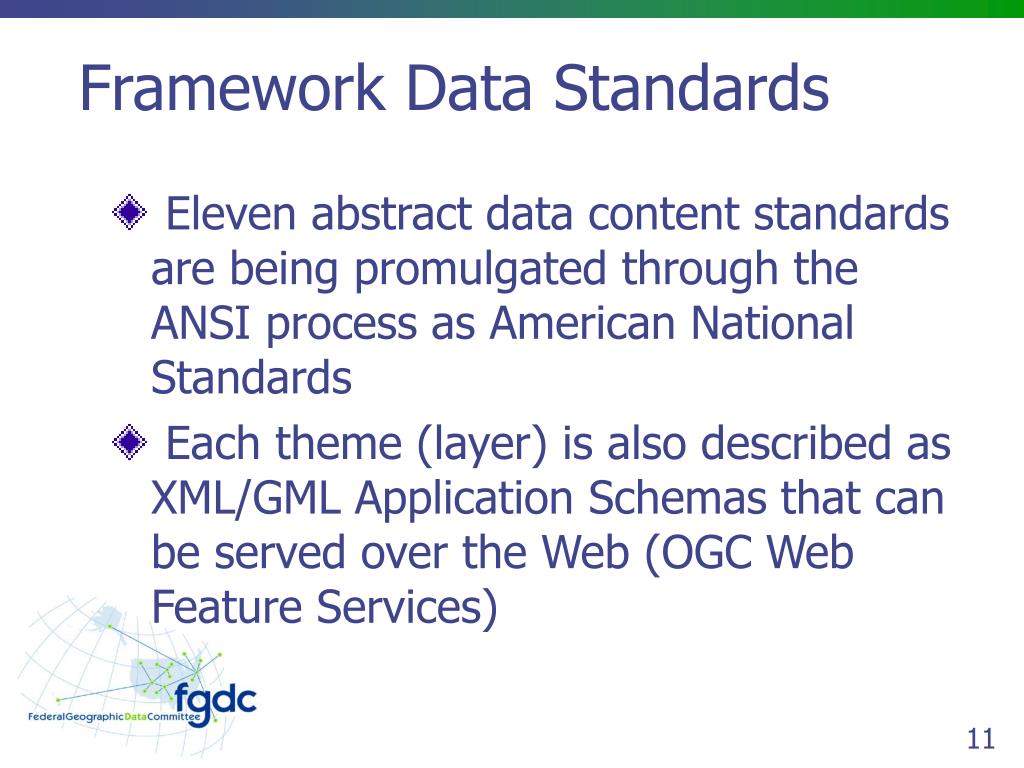 Framework Data Standards

Eleven abstract data content standards are being promulgated through the ANSI process as American National Standards

Each theme (layer) is also described as XML/GML Application Schemas that can be served over the Web (OGC Web Feature Services)

fgdc
FederalGeographicDataCommittee

11